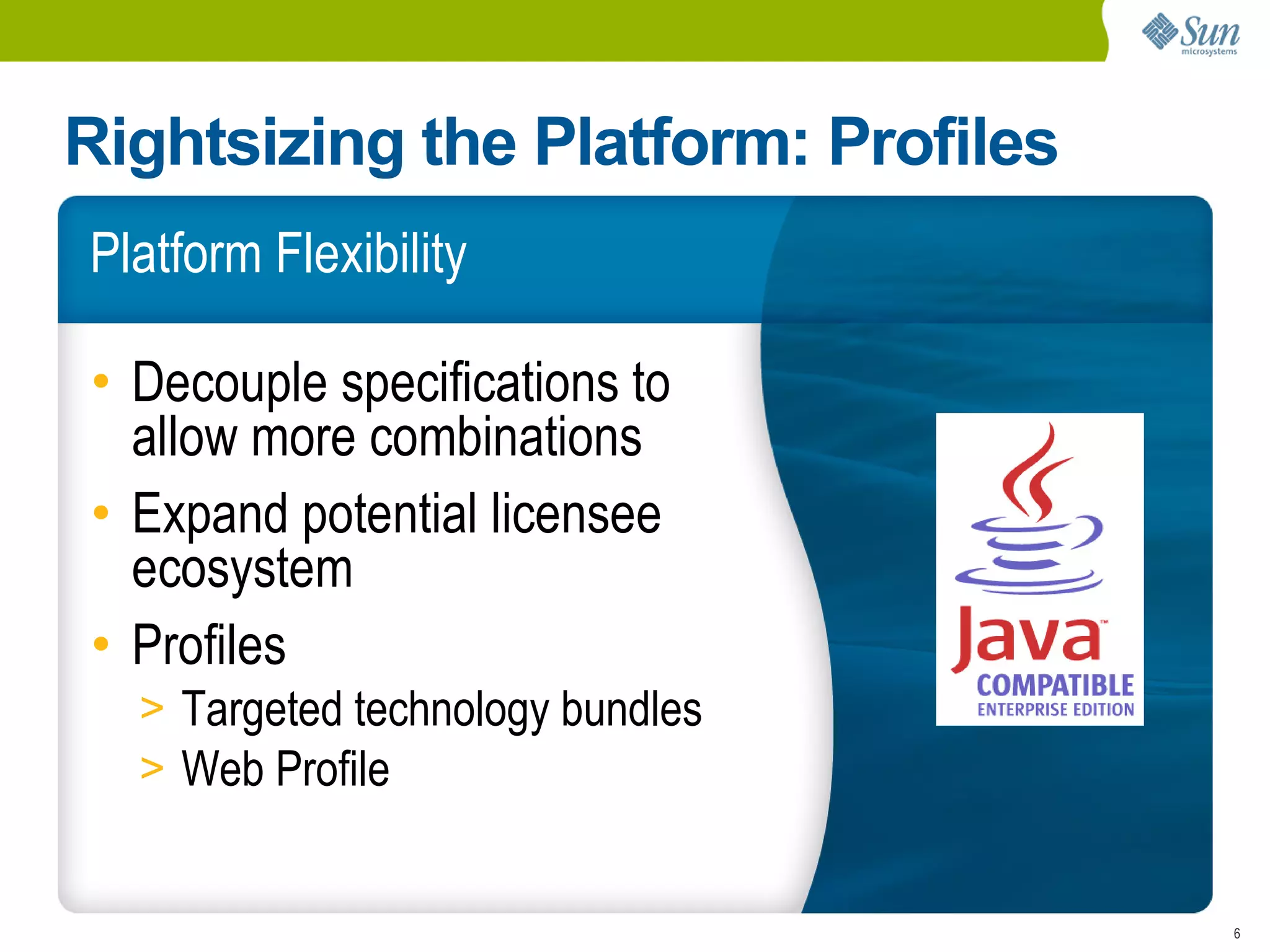 Sun microsystems

Rightsizing the Platform: Profiles

Platform Flexibility

• Decouple specifications to allow more combinations
• Expand potential licensee ecosystem
• Profiles
> Targeted technology bundles
> Web Profile

Java™
COMPATIBLE
ENTERPRISE EDITION

6